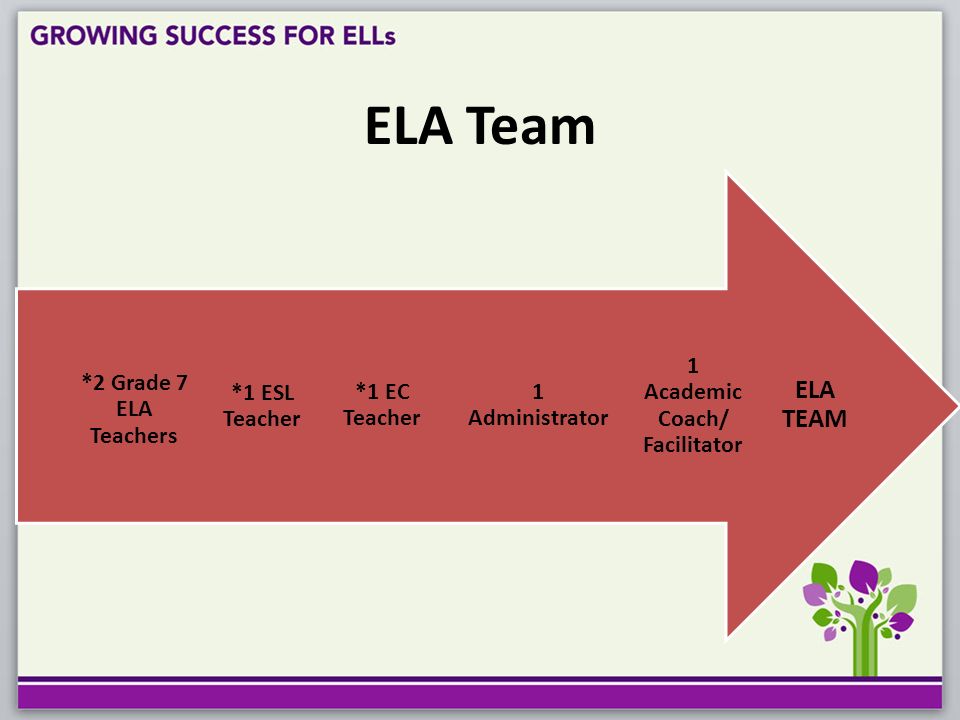 GROWING SUCCESS FOR ELLs

ELA Team

*2 Grade 7 ELA Teachers

*1 ESL Teacher

*1 EC Teacher

1 Administrator

1 Academic Coach/ Facilitator

ELA TEAM